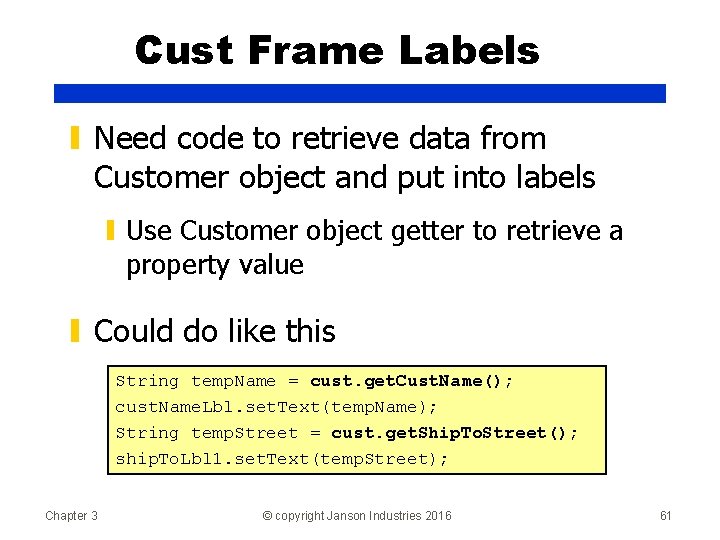 Cust Frame Labels

Need code to retrieve data from Customer object and put into labels

Use Customer object getter to retrieve a property value

Could do like this

String tempName = cust.getCustName();
custNameLbl.setText(tempName);
String tempStreet = cust.getShipToStreet();
shipToLbl1.setText(tempStreet);

Chapter 3

© copyright Janson Industries 2016

61